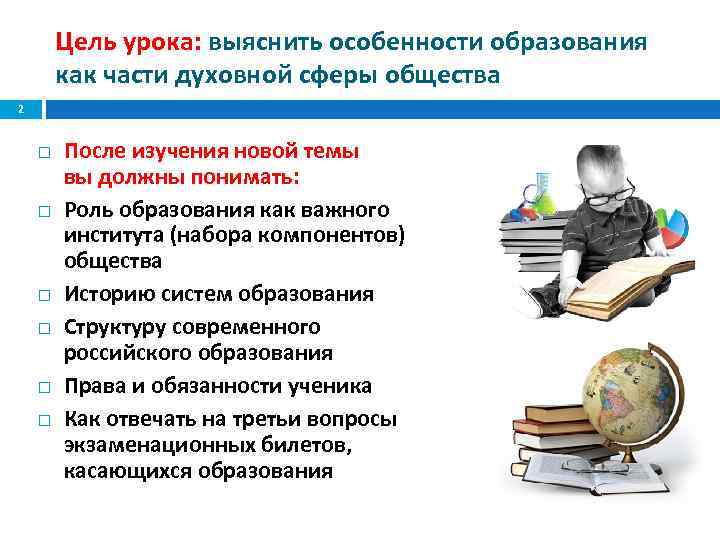 Цель урока: выяснить особенности образования как части духовной сферы общества

2

□ После изучения новой темы вы должны понимать:

□ Роль образования как важного института (набора компонентов) общества

□ Историю систем образования

□ Структуру современного российского образования

□ Права и обязанности ученика

□ Как отвечать на третьи вопросы экзаменационных билетов, касающихся образования